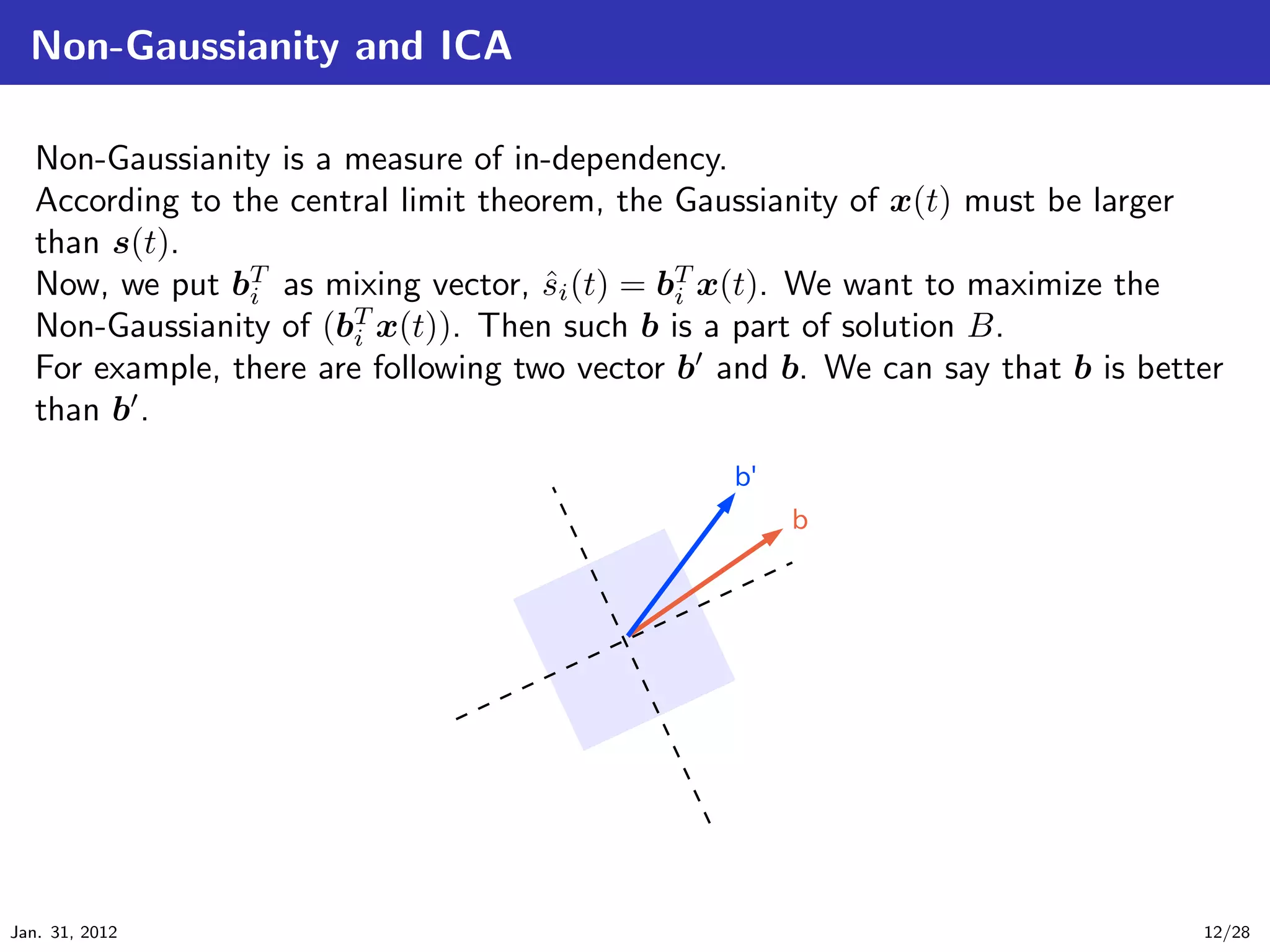 Non-Gaussianity and ICA

Non-Gaussianity is a measure of in-dependency.
According to the central limit theorem, the Gaussianity of $\boldsymbol{x}(t)$ must be larger than $\boldsymbol{s}(t)$.
Now, we put $\boldsymbol{b}_i^T$ as mixing vector, $\hat{s}_i(t) = \boldsymbol{b}_i^T \boldsymbol{x}(t)$. We want to maximize the Non-Gaussianity of $(\boldsymbol{b}_i^T \boldsymbol{x}(t))$. Then such $\boldsymbol{b}$ is a part of solution $B$.
For example, there are following two vector $\boldsymbol{b}'$ and $\boldsymbol{b}$. We can say that $\boldsymbol{b}$ is better than $\boldsymbol{b}'$.

b'
b

Jan. 31, 2012
12/28